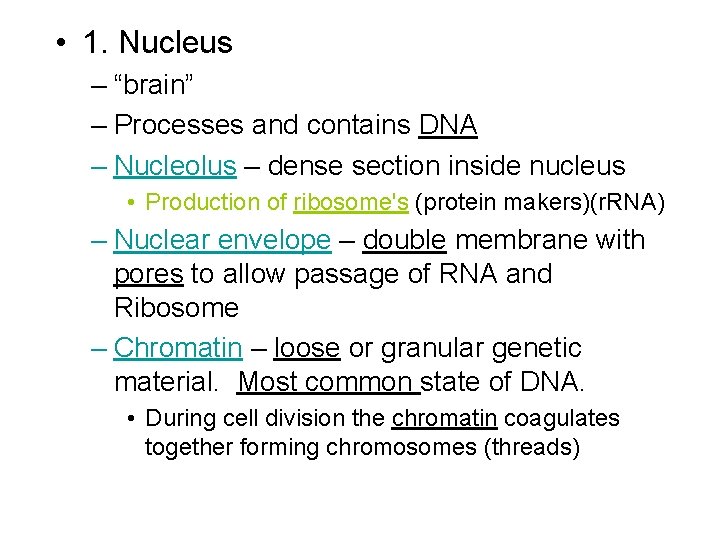 • 1. Nucleus

– “brain”

– Processes and contains DNA

– Nucleolus – dense section inside nucleus

• Production of ribosome's (protein makers)(rRNA)

– Nuclear envelope – double membrane with pores to allow passage of RNA and Ribosome

– Chromatin – loose or granular genetic material. Most common state of DNA.

• During cell division the chromatin coagulates together forming chromosomes (threads)